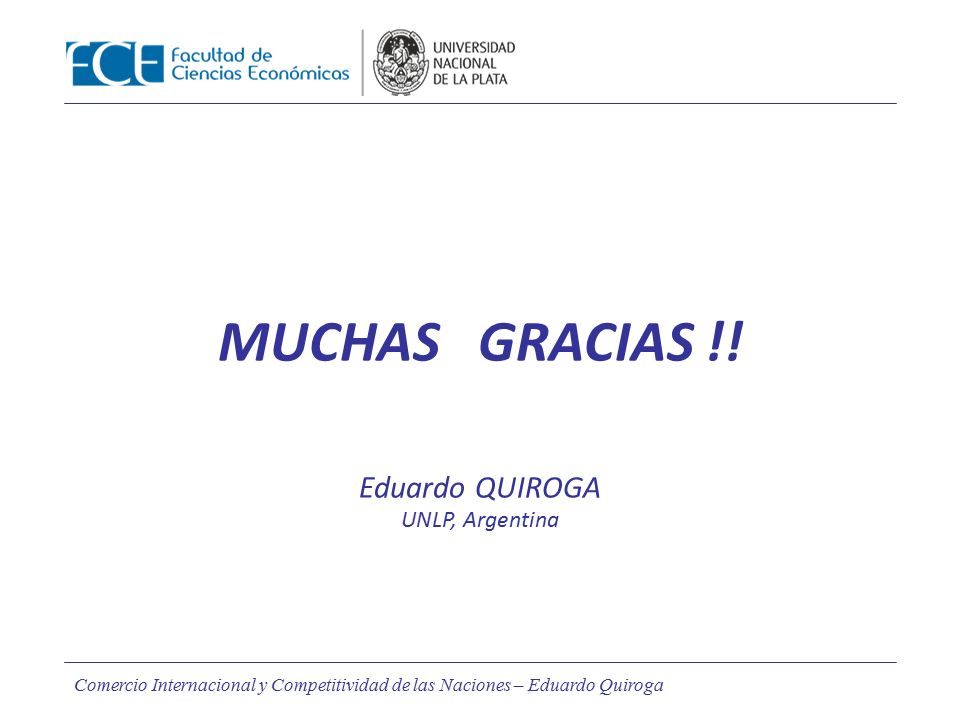 FCE Facultad de Ciencias Económicas

UNIVERSIDAD NACIONAL DE LA PLATA

MUCHAS GRACIAS !!

Eduardo QUIROGA
UNLP, Argentina

Comercio Internacional y Competitividad de las Naciones – Eduardo Quiroga